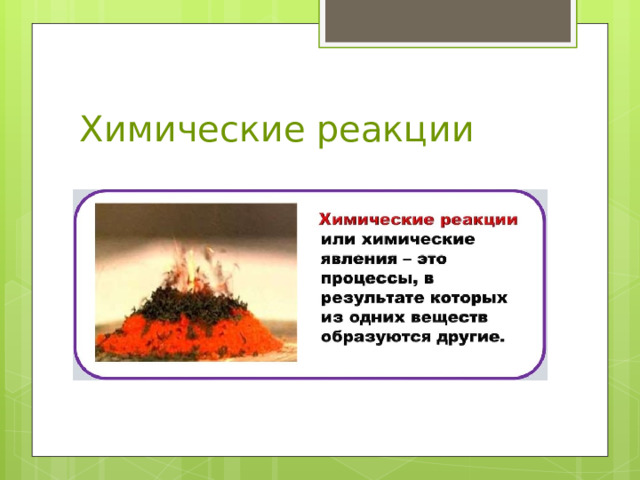 Химические реакции

Химические реакции или химические явления – это процессы, в результате которых из одних веществ образуются другие.